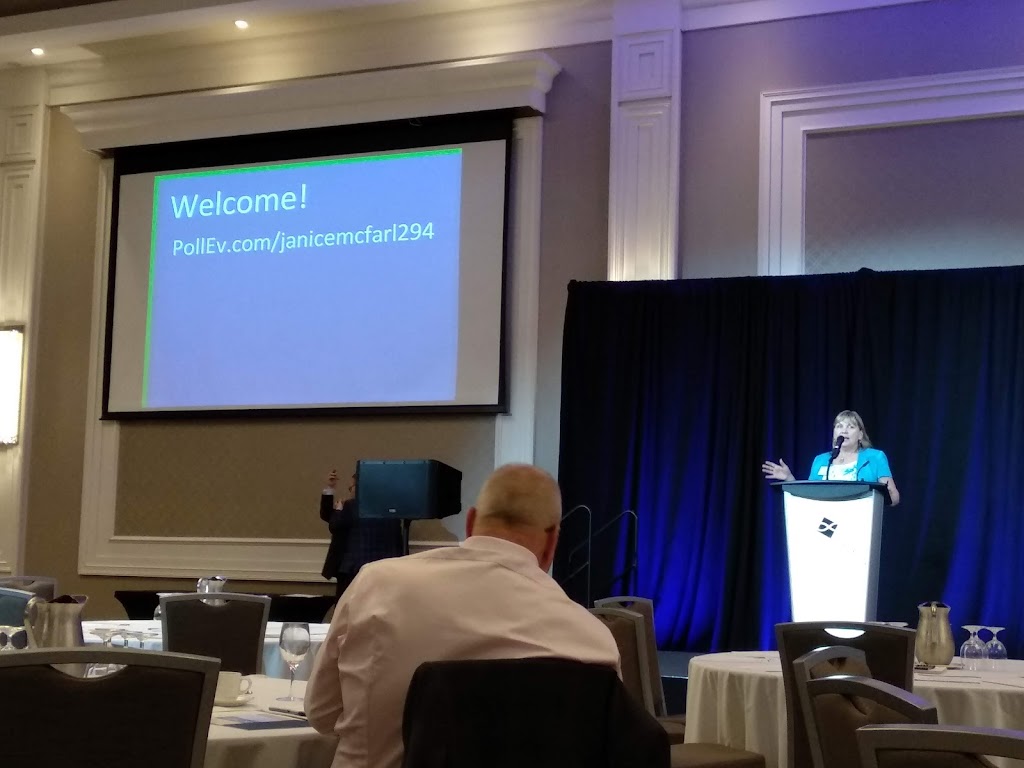 Welcome!
PollEv.com/janicemcfarl294